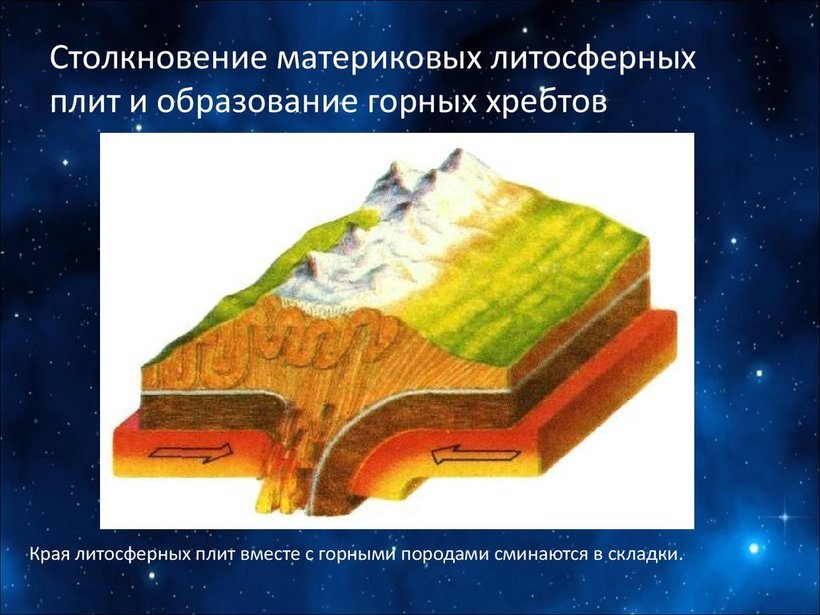 Столкновение материковых литосферных плит и образование горных хребтов

Края литосферных плит вместе с горными породами сминаются в складки.